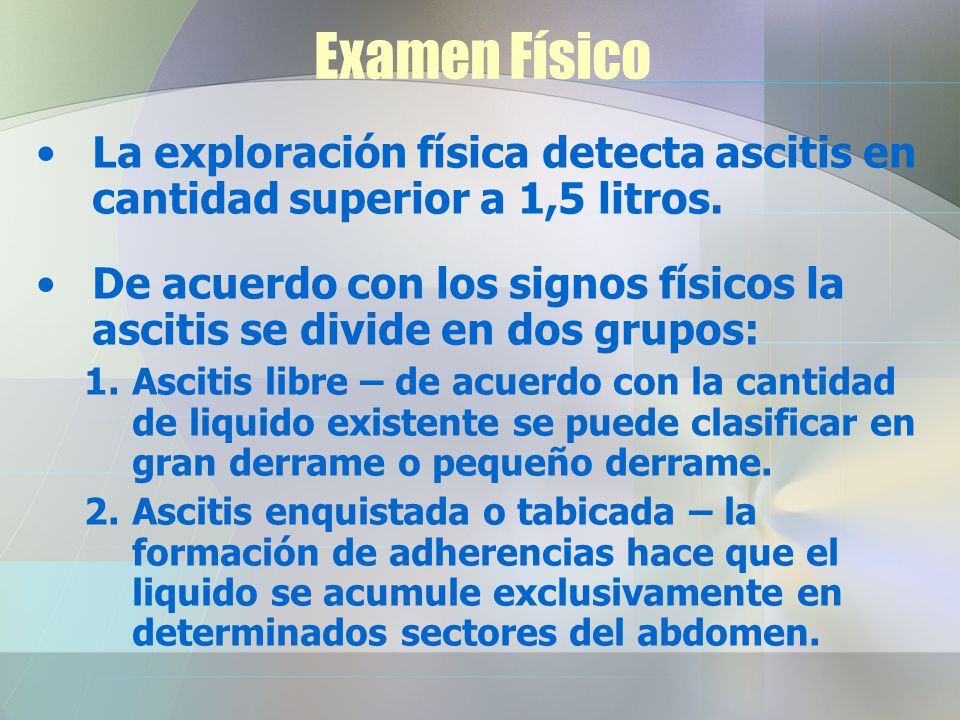 Examen Físico

• La exploración física detecta ascitis en cantidad superior a 1,5 litros.

• De acuerdo con los signos físicos la ascitis se divide en dos grupos:

1. Ascitis libre – de acuerdo con la cantidad de liquido existente se puede clasificar en gran derrame o pequeño derrame.

2. Ascitis enquistada o tabicada – la formación de adherencias hace que el liquido se acumule exclusivamente en determinados sectores del abdomen.